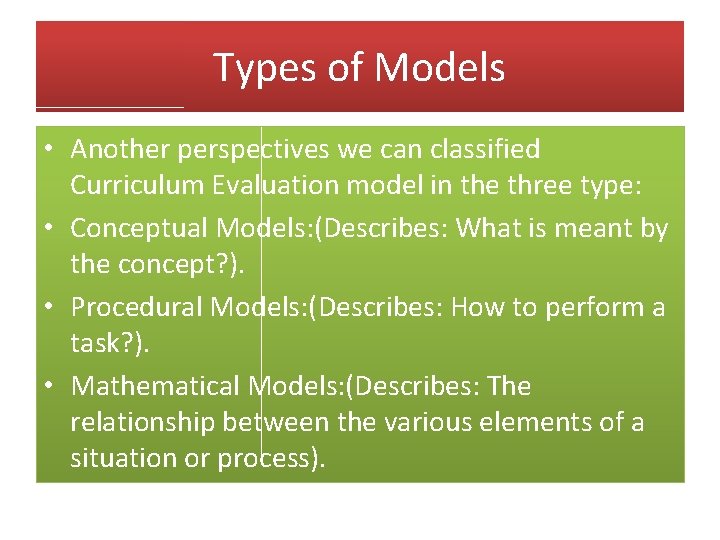 Types of Models

• Another perspectives we can classified Curriculum Evaluation model in the three type:
• Conceptual Models:(Describes: What is meant by the concept?).
• Procedural Models:(Describes: How to perform a task?).
• Mathematical Models:(Describes: The relationship between the various elements of a situation or process).